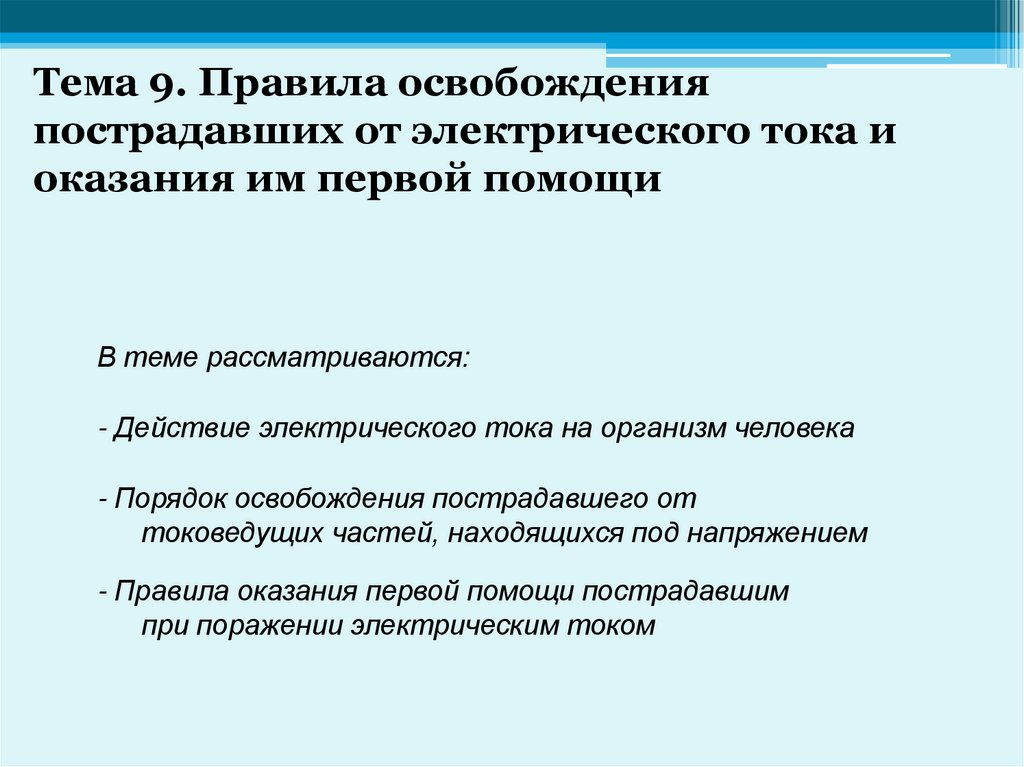 Тема 9. Правила освобождения пострадавших от электрического тока и оказания им первой помощи

В теме рассматриваются:

- Действие электрического тока на организм человека

- Порядок освобождения пострадавшего от токоведущих частей, находящихся под напряжением

- Правила оказания первой помощи пострадавшим при поражении электрическим током